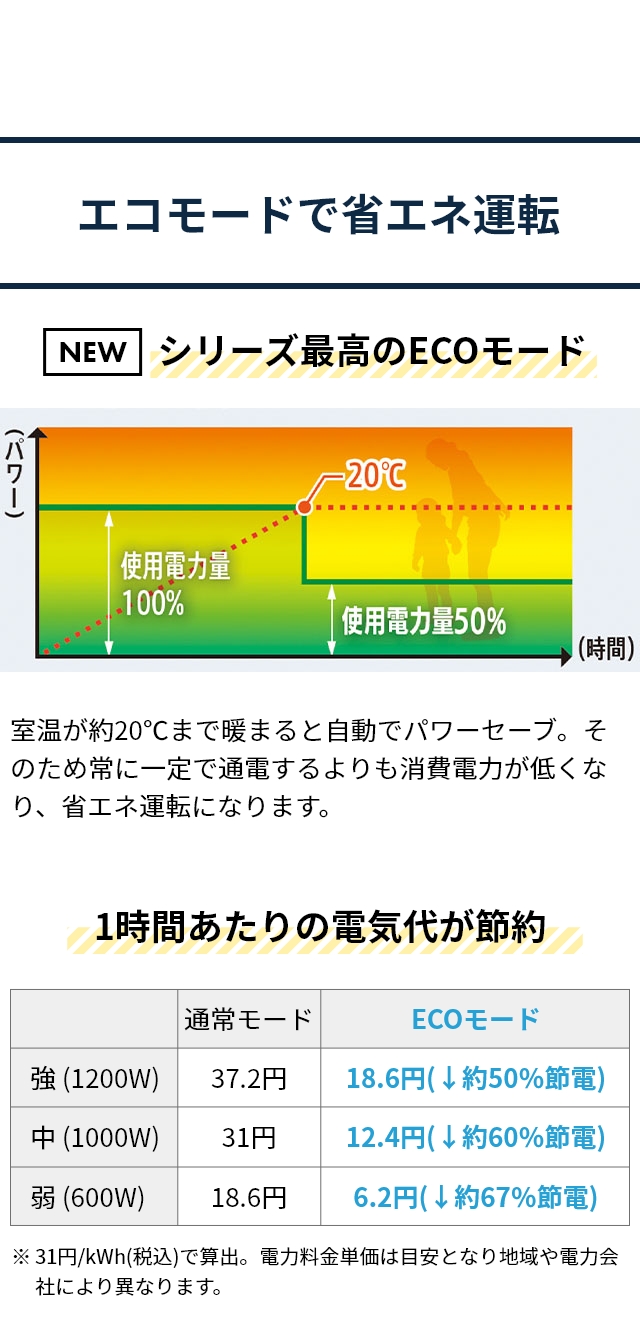 エコモードで省エネ運転

NEW シリーズ最高のECOモード

(パワー)

20℃

使用電力量
100%

使用電力量50%

(時間)

室温が約20°Cまで暖まると自動でパワーセーブ。そのため常に一定で通電するよりも消費電力が低くなり、省エネ運転になります。

1時間あたりの電気代が節約

| | 通常モード | ECOモード |
|---|---|---|
| 強 (1200W) | 37.2円 | 18.6円(↓約50%節電) |
| 中 (1000W) | 31円 | 12.4円(↓約60%節電) |
| 弱 (600W) | 18.6円 | 6.2円(↓約67%節電) |

※ 31円/kWh(税込)で算出。電力料金単価は目安となり地域や電力会社により異なります。